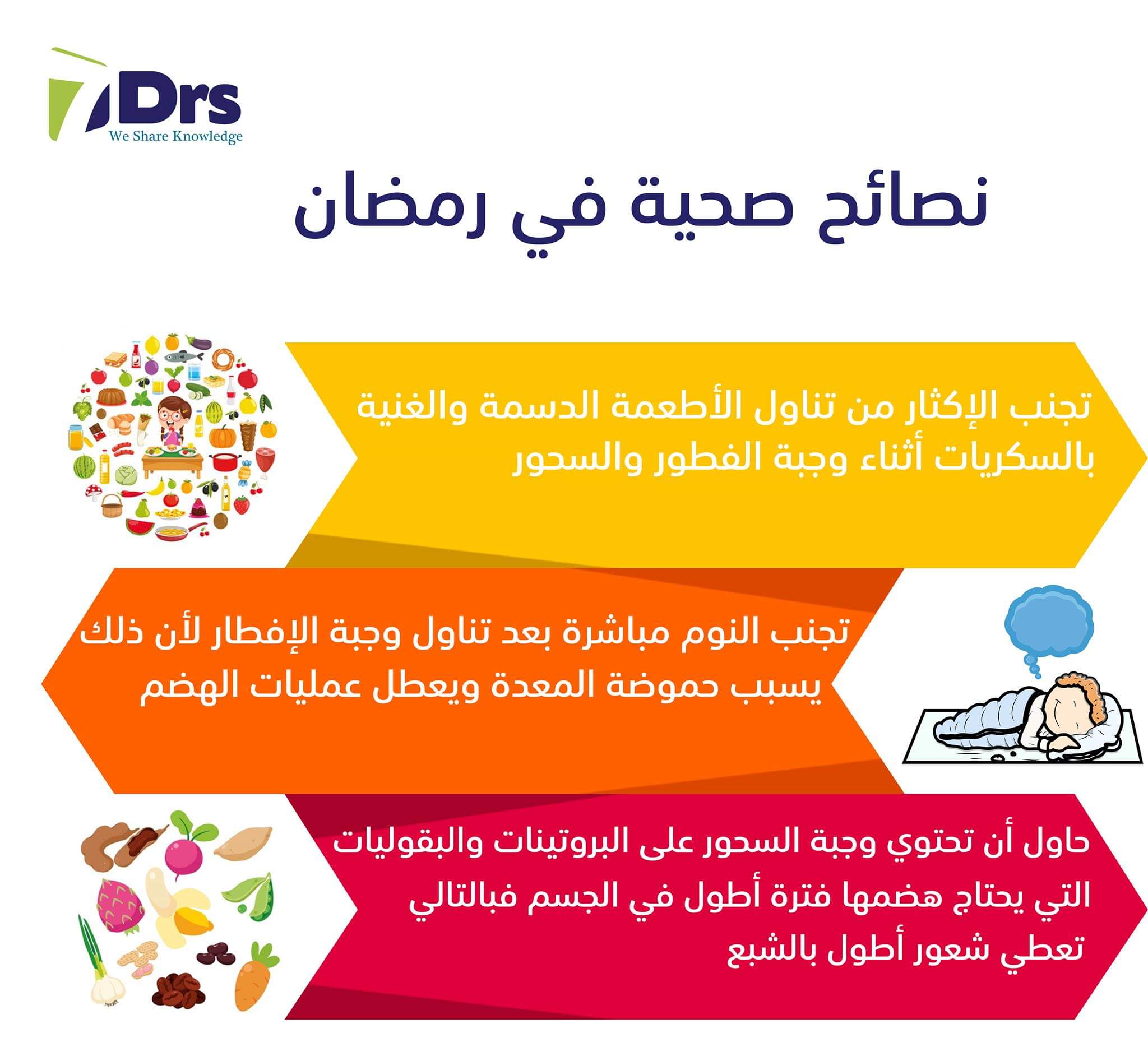 7Drs
We Share Knowledge

نصائح صحية في رمضان

تجنب الإكثار من تناول الأطعمة الدسمة والغنية بالسكريات أثناء وجبة الفطور والسحور

تجنب النوم مباشرة بعد تناول وجبة الإفطار لأن ذلك يسبب حموضة المعدة ويعطل عمليات الهضم

حاول أن تحتوي وجبة السحور على البروتينات والبقوليات التي يحتاج هضمها فترة أطول في الجسم فبالتالي تعطي شعور أطول بالشبع